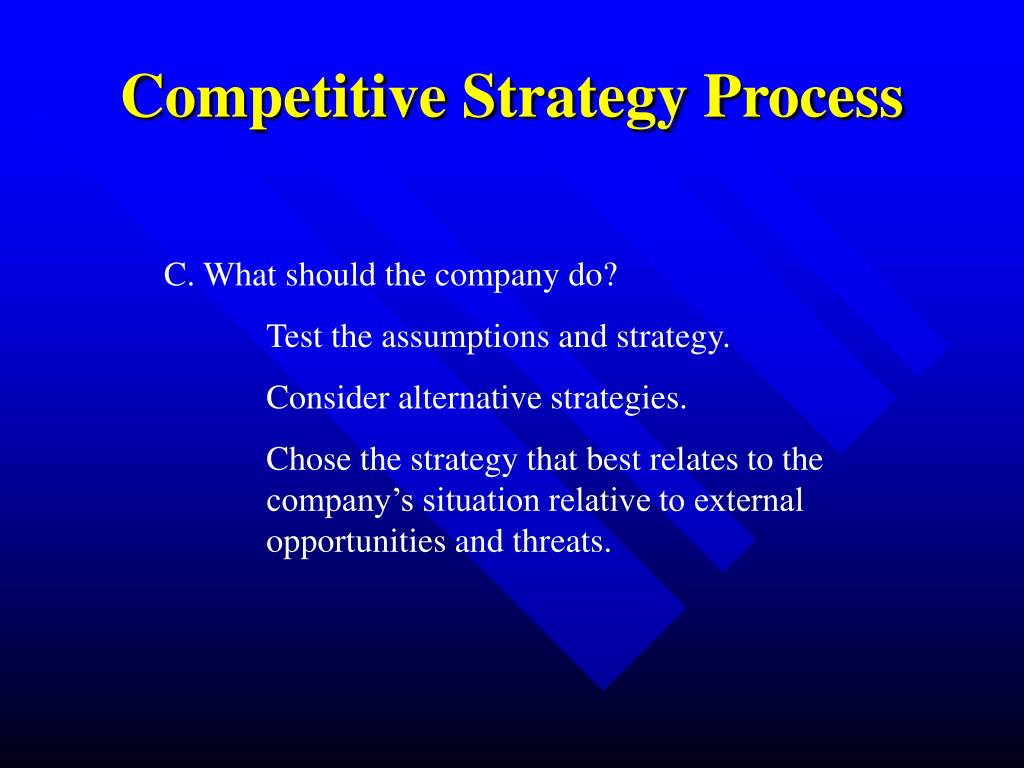 Competitive Strategy Process

C. What should the company do?

Test the assumptions and strategy.

Consider alternative strategies.

Chose the strategy that best relates to the company’s situation relative to external opportunities and threats.